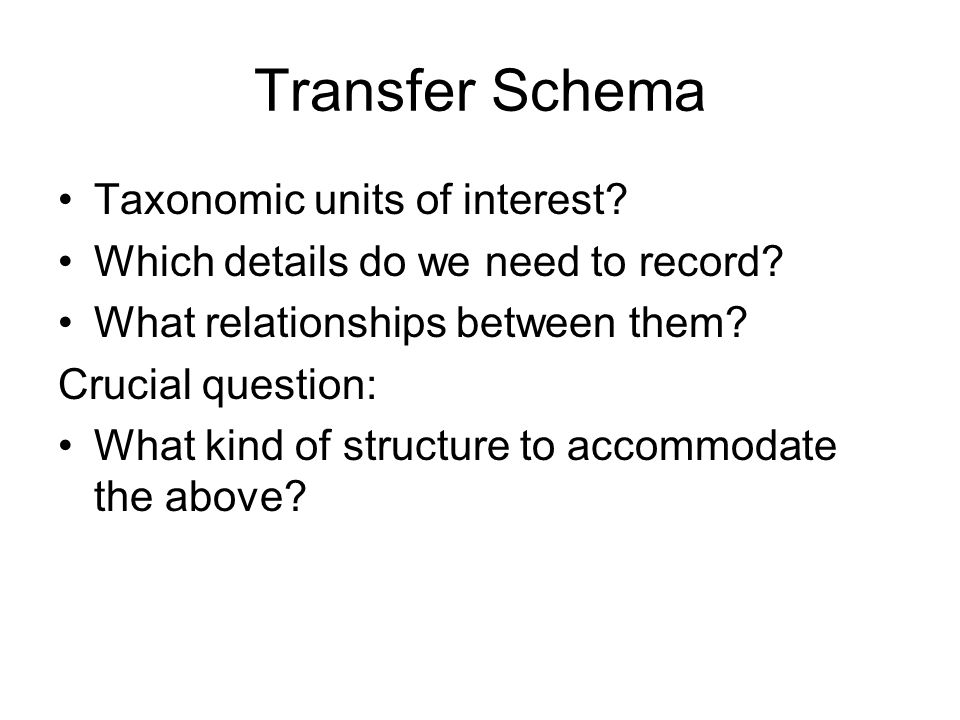 Transfer Schema

• Taxonomic units of interest?
• Which details do we need to record?
• What relationships between them?

Crucial question:

• What kind of structure to accommodate the above?